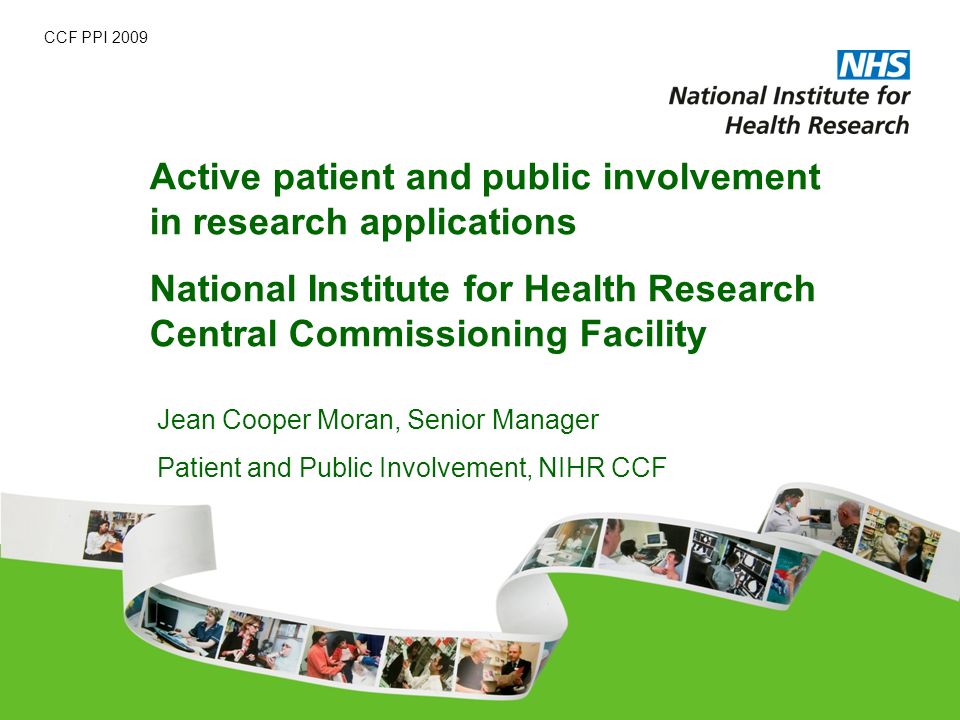 CCF PPI 2009

NHS
National Institute for
Health Research

Active patient and public involvement in research applications

National Institute for Health Research Central Commissioning Facility

Jean Cooper Moran, Senior Manager

Patient and Public Involvement, NIHR CCF